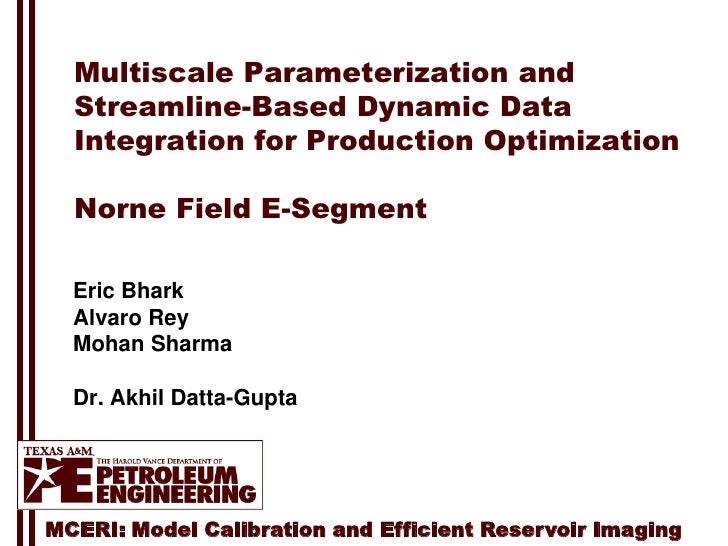 Multiscale Parameterization and Streamline-Based Dynamic Data Integration for Production Optimization

Norne Field E-Segment

Eric Bhark
Alvaro Rey
Mohan Sharma

Dr. Akhil Datta-Gupta

TEXAS A&M
THE HAROLD VANCE DEPARTMENT OF
PETROLEUM
ENGINEERING

MCERI: Model Calibration and Efficient Reservoir Imaging